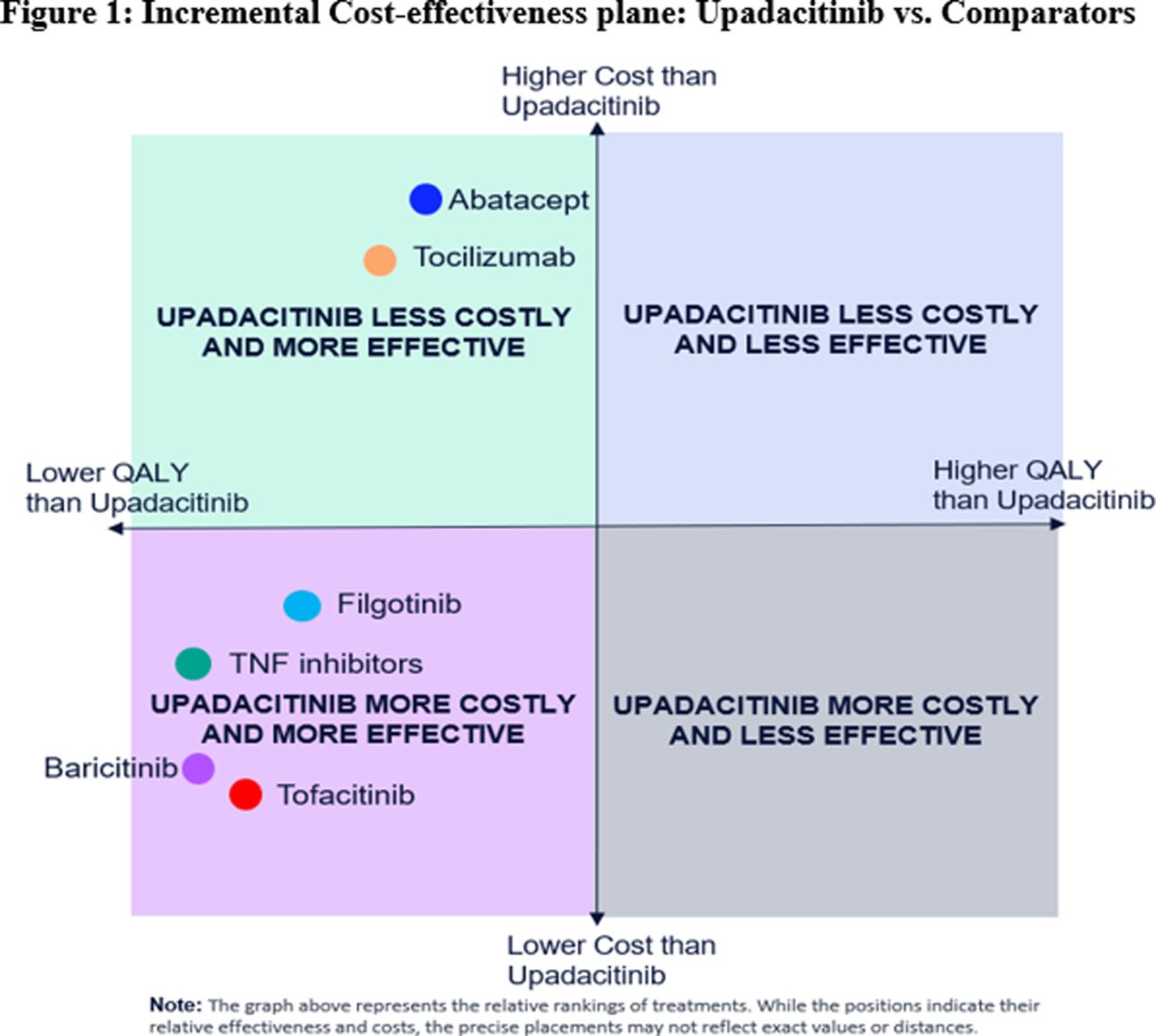 Figure 1: Incremental Cost-effectiveness plane: Upadacitinib vs. Comparators

Higher Cost than Upadacitinib

Abatacept

Tocilizumab

UPADACITINIB LESS COSTLY AND MORE EFFECTIVE

UPADACITINIB LESS COSTLY AND LESS EFFECTIVE

Lower QALY than Upadacitinib

Higher QALY than Upadacitinib

Filgotinib

TNF inhibitors

UPADACITINIB MORE COSTLY AND MORE EFFECTIVE

UPADACITINIB MORE COSTLY AND LESS EFFECTIVE

Baricitinib

Tofacitinib

Lower Cost than Upadacitinib

Note: The graph above represents the relative rankings of treatments. While the positions indicate their relative effectiveness and costs, the precise placements may not reflect exact values or distances.